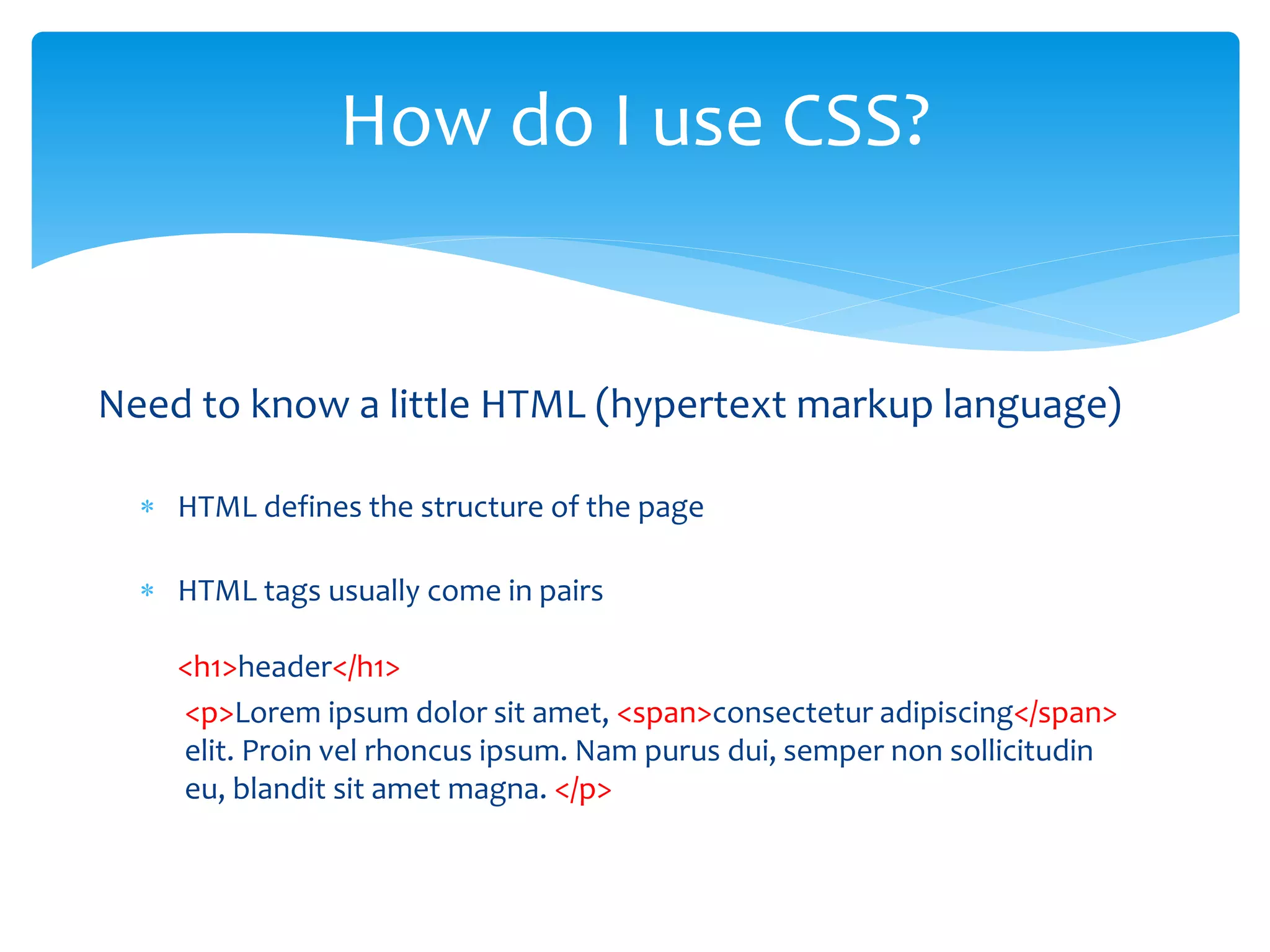 How do I use CSS?

Need to know a little HTML (hypertext markup language)

* HTML defines the structure of the page

* HTML tags usually come in pairs

<h1>header</h1>

<p>Lorem ipsum dolor sit amet, <span>consectetur adipiscing</span> elit. Proin vel rhoncus ipsum. Nam purus dui, semper non sollicitudin eu, blandit sit amet magna. </p>